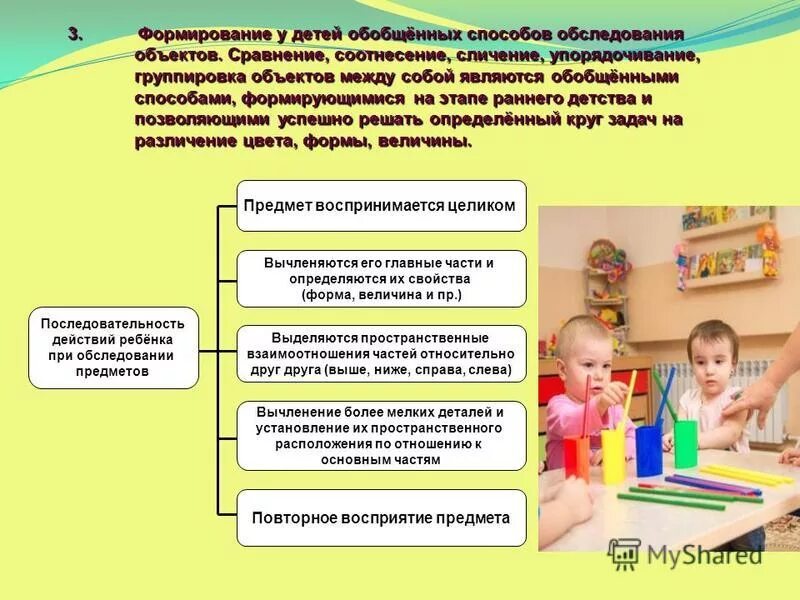 3. Формирование у детей обобщённых способов обследования объектов. Сравнение, соотнесение, сличение, упорядочивание, группировка объектов между собой являются обобщёнными способами, формирующимися на этапе раннего детства и позволяющими успешно решать определённый круг задач на различение цвета, формы, величины.

Последовательность действий ребёнка при обследовании предметов

Предмет воспринимается целиком

Вычленяются его главные части и определяются их свойства (форма, величина и пр.)

Выделяются пространственные взаимоотношения частей относительно друг друга (выше, ниже, справа, слева)

Вычленение более мелких деталей и установление их пространственного расположения по отношению к основным частям

Повторное восприятие предмета

MyShared